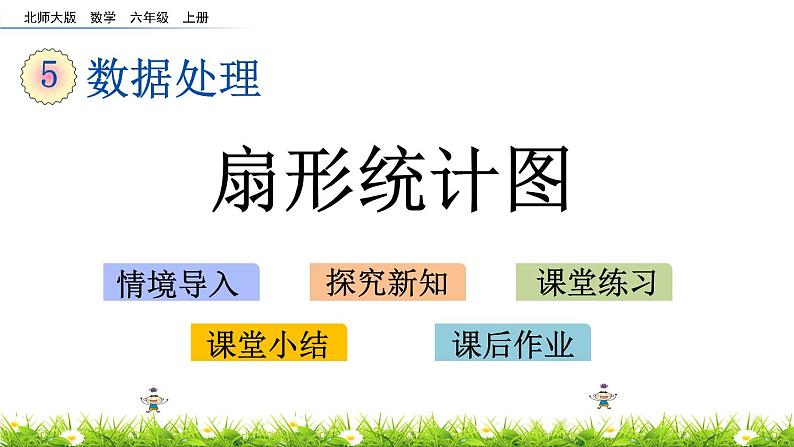 北师大版 数学 六年级 上册

5 数据处理

扇形统计图

情境导入 探究新知 课堂练习

课堂小结 课后作业